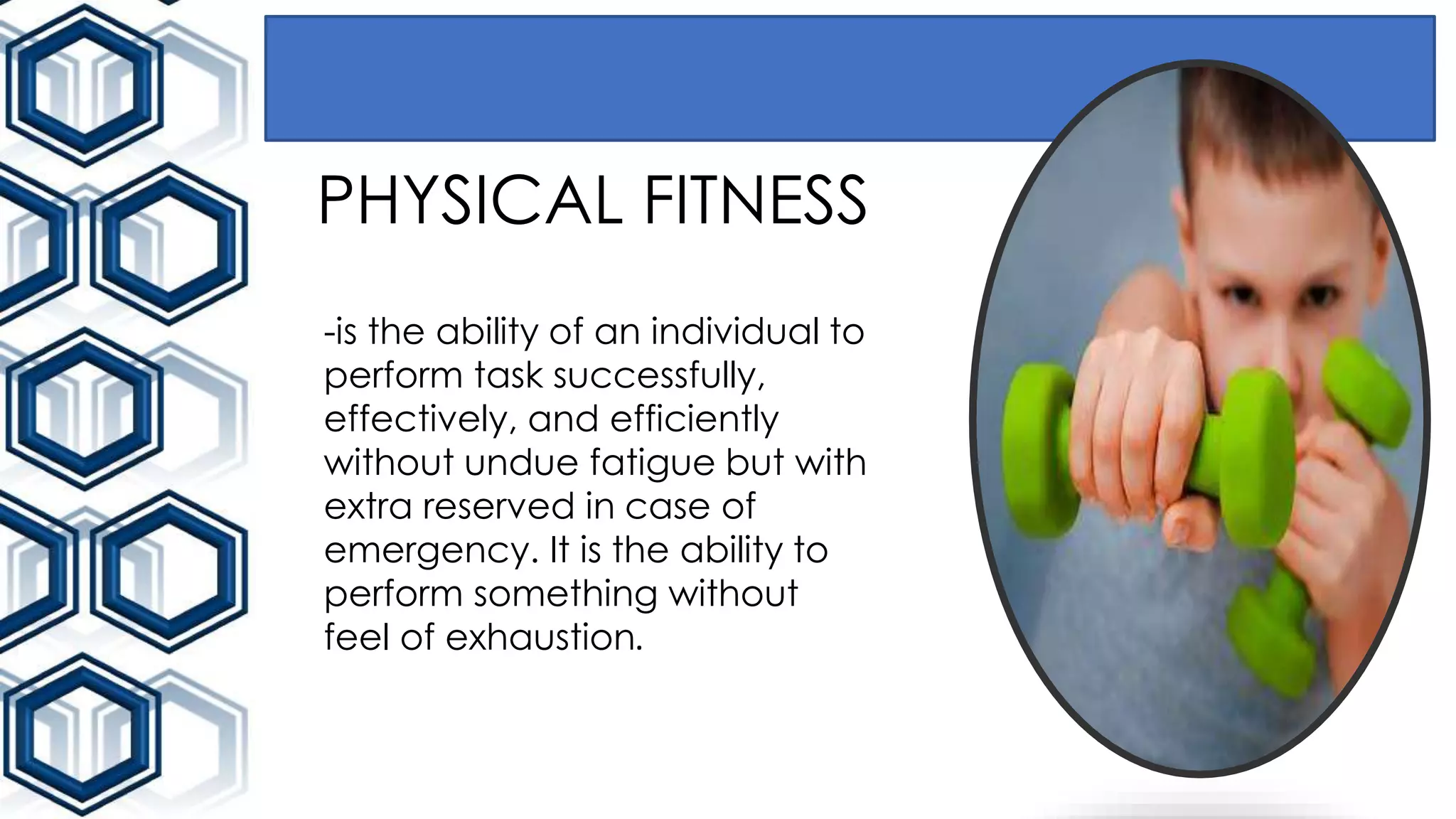 PHYSICAL FITNESS

-is the ability of an individual to perform task successfully, effectively, and efficiently without undue fatigue but with extra reserved in case of emergency. It is the ability to perform something without feel of exhaustion.